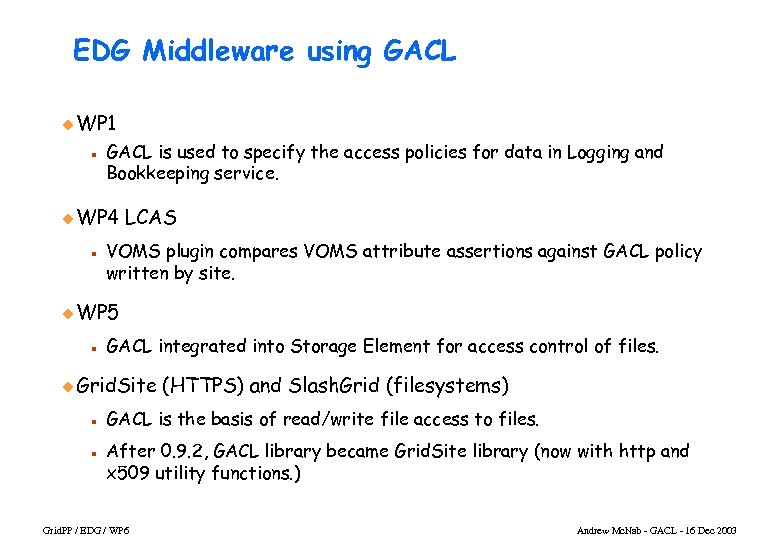 EDG Middleware using GACL

WP1

GACL is used to specify the access policies for data in Logging and Bookkeeping service.

WP4 LCAS

VOMS plugin compares VOMS attribute assertions against GACL policy written by site.

WP5

GACL integrated into Storage Element for access control of files.

GridSite (HTTPS) and SlashGrid (filesystems)

GACL is the basis of read/write file access to files.

After 0.9.2, GACL library became GridSite library (now with http and x509 utility functions.)

GridPP / EDG / WP6

Andrew McNab - GACL - 16 Dec 2003